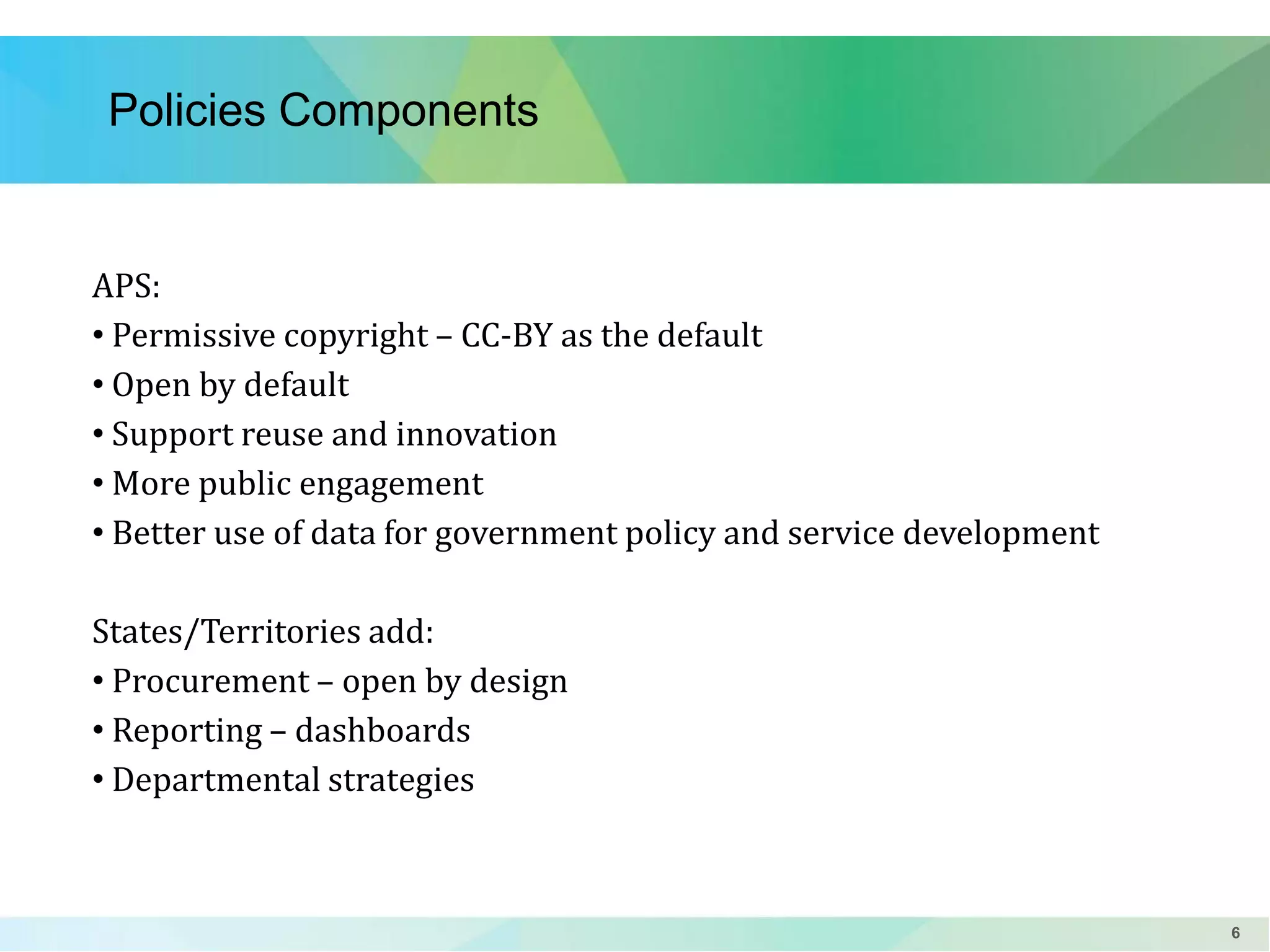 Policies Components

APS:
• Permissive copyright – CC-BY as the default
• Open by default
• Support reuse and innovation
• More public engagement
• Better use of data for government policy and service development

States/Territories add:
• Procurement – open by design
• Reporting – dashboards
• Departmental strategies

6